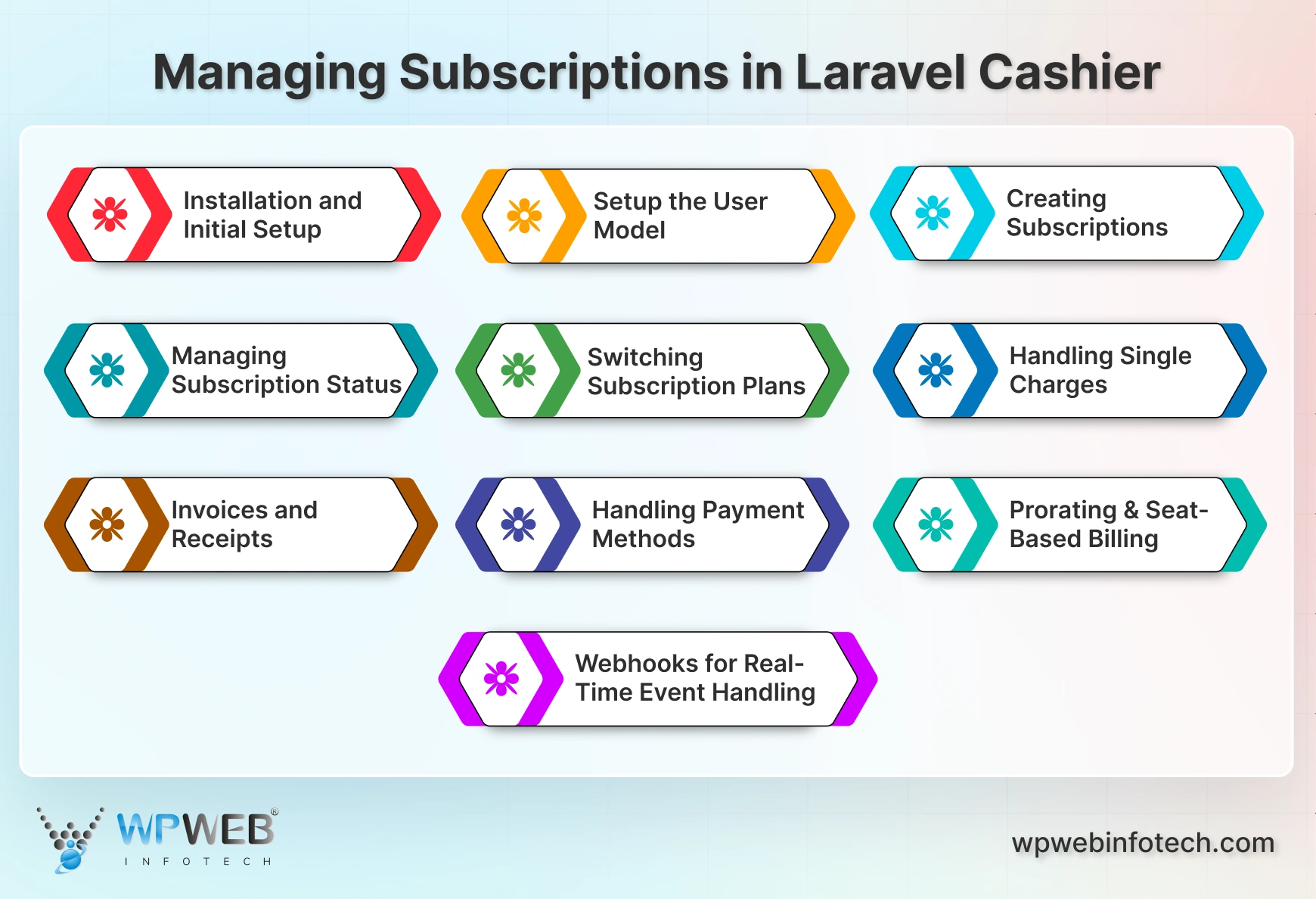 Managing Subscriptions in Laravel Cashier

Installation and Initial Setup

Setup the User Model

Creating Subscriptions

Managing Subscription Status

Switching Subscription Plans

Handling Single Charges

Invoices and Receipts

Handling Payment Methods

Prorating & Seat-Based Billing

Webhooks for Real-Time Event Handling

WPWEB® INFOTECH

wpwebinfotech.com